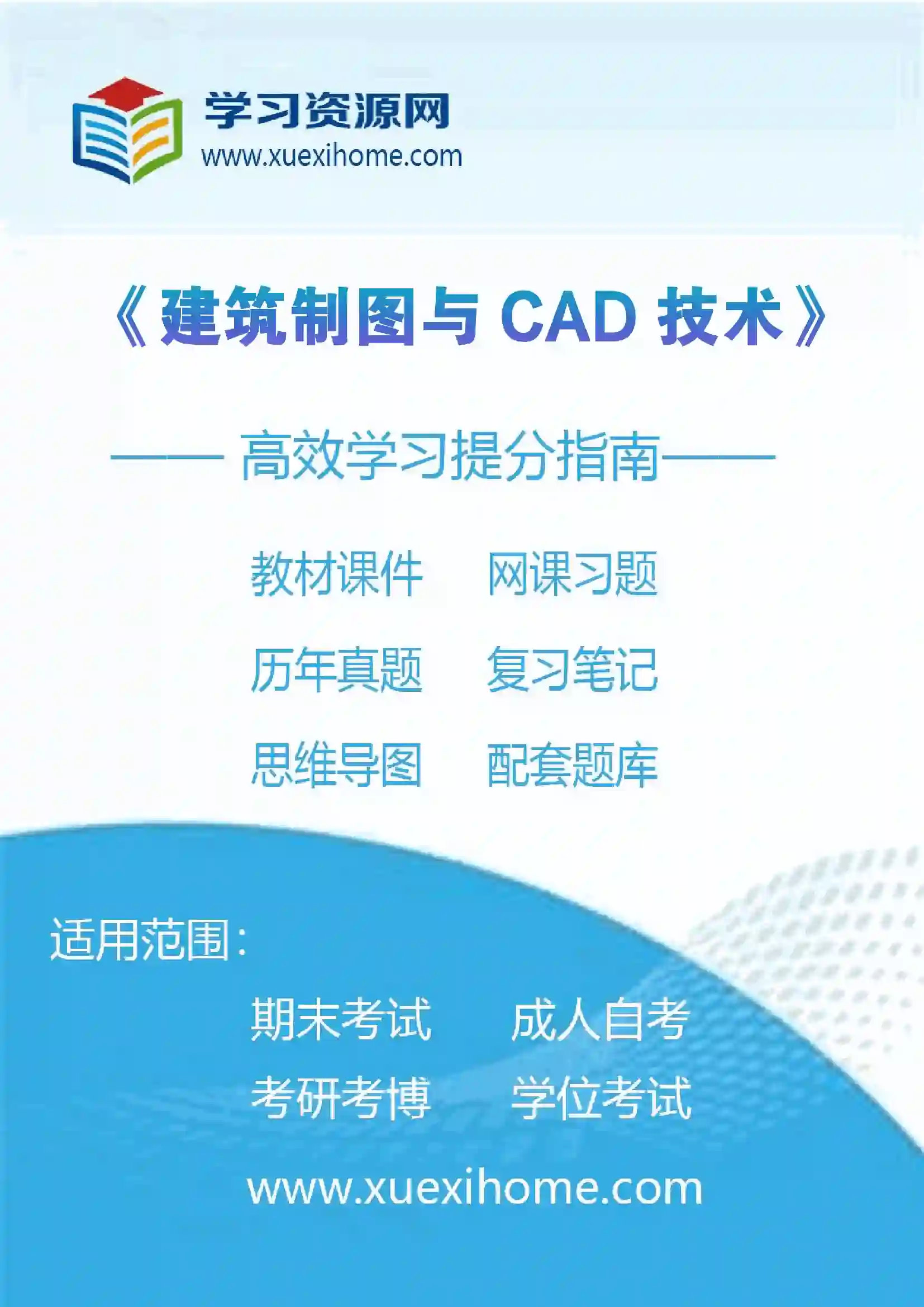 学习资源网
www.xuexihome.com

《建筑制图与 CAD 技术》

—— 高效学习提分指南——

教材课件　网课习题

历年真题　复习笔记

思维导图　配套题库

适用范围：

期末考试　成人自考

考研考博　学位考试

www.xuexihome.com